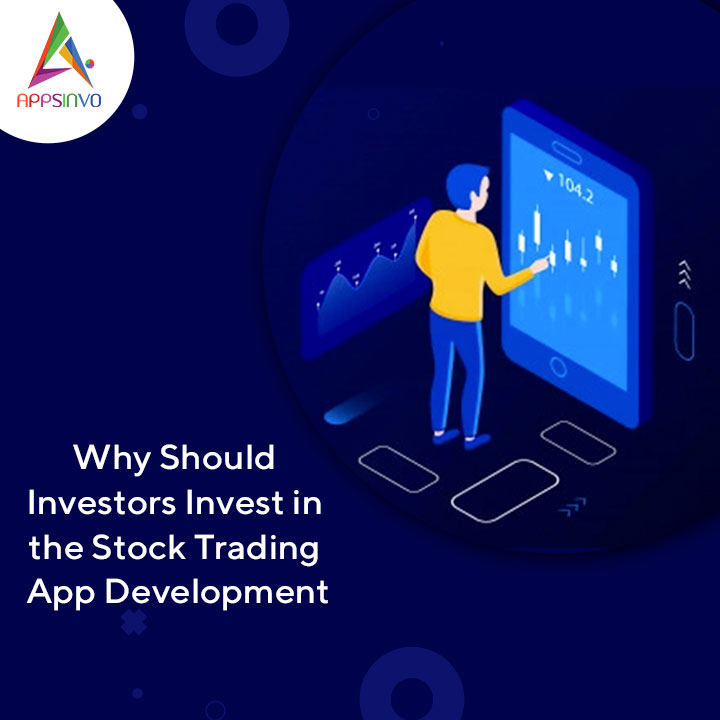 APPSINVO

104.2

Why Should Investors Invest in the Stock Trading App Development